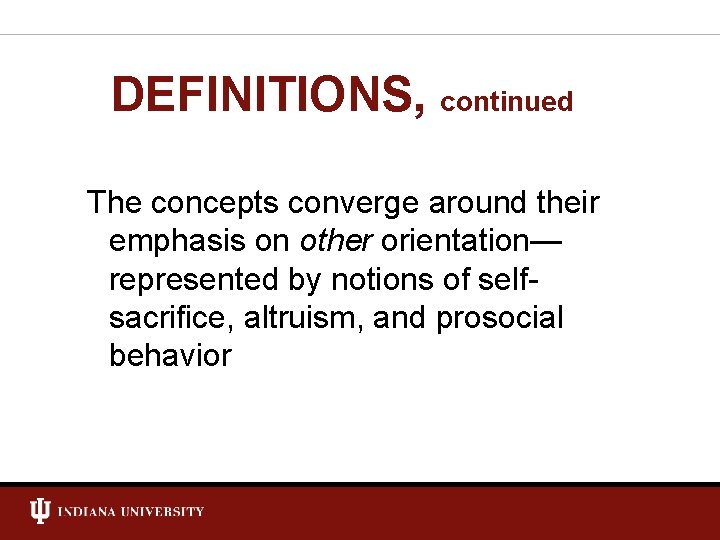 DEFINITIONS, continued

The concepts converge around their emphasis on other orientation—represented by notions of self-sacrifice, altruism, and prosocial behavior

INDIANA UNIVERSITY